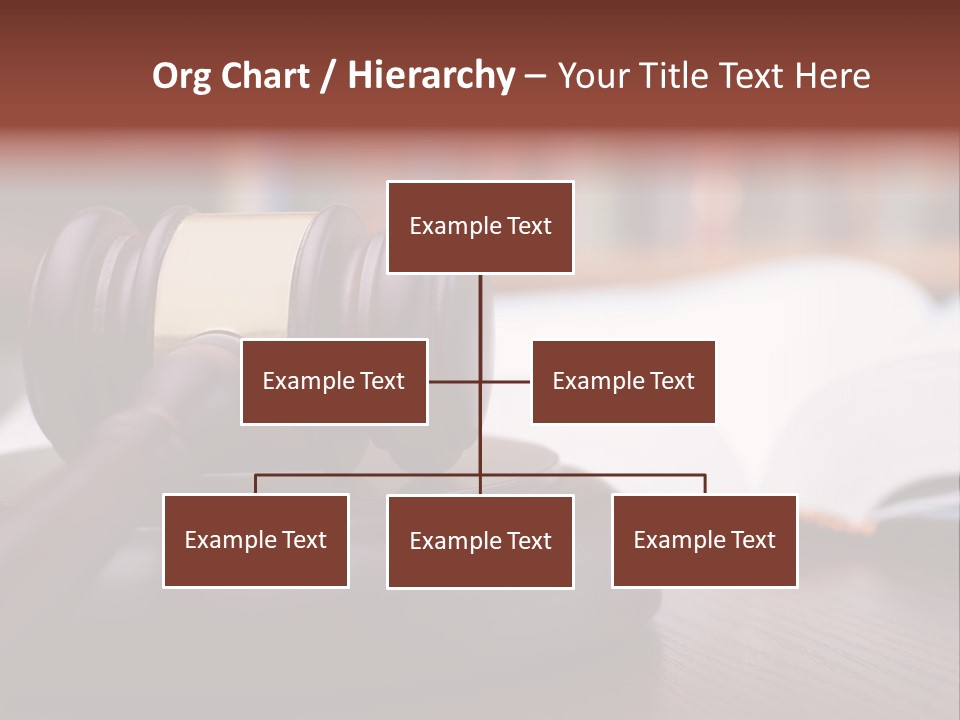 Org Chart / Hierarchy – Your Title Text Here

Example Text

Example Text

Example Text

Example Text

Example Text

Example Text